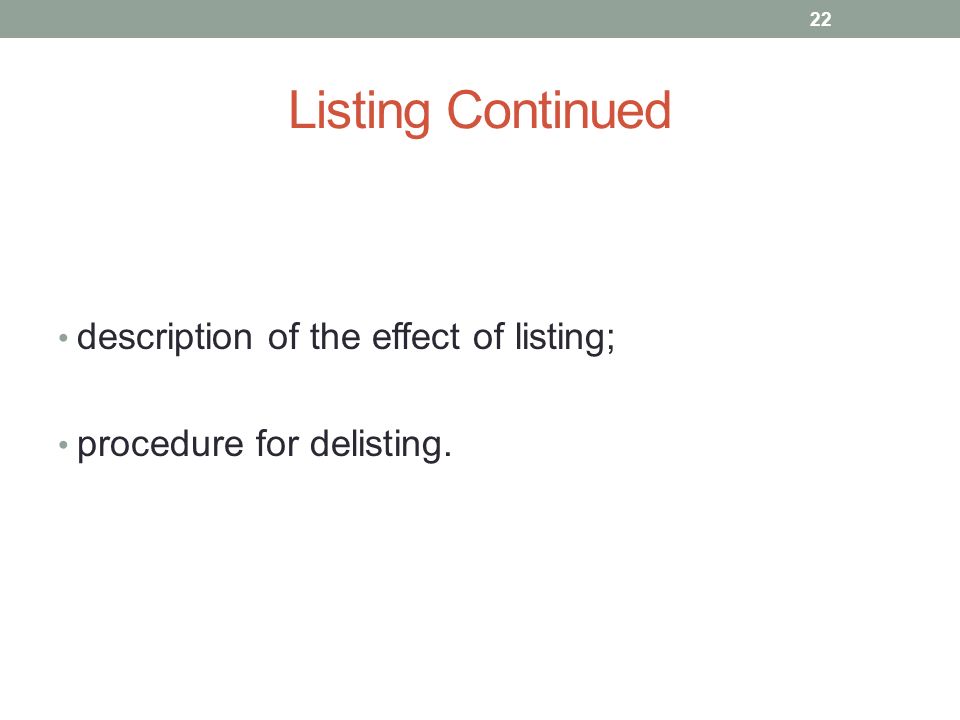 22

Listing Continued

• description of the effect of listing;

• procedure for delisting.